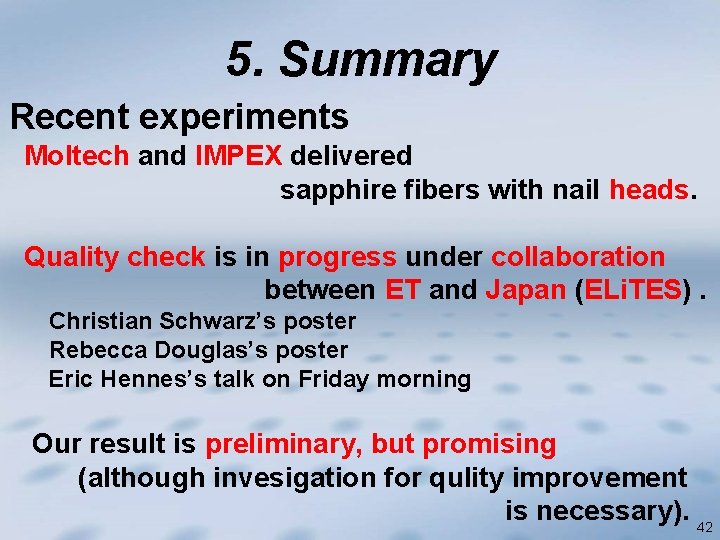 5. Summary

Recent experiments

Moltech and IMPEX delivered sapphire fibers with nail heads.

Quality check is in progress under collaboration between ET and Japan (ELiTES) .

Christian Schwarz’s poster
Rebecca Douglas’s poster
Eric Hennes’s talk on Friday morning

Our result is preliminary, but promising (although invesigation for qulity improvement is necessary).

42